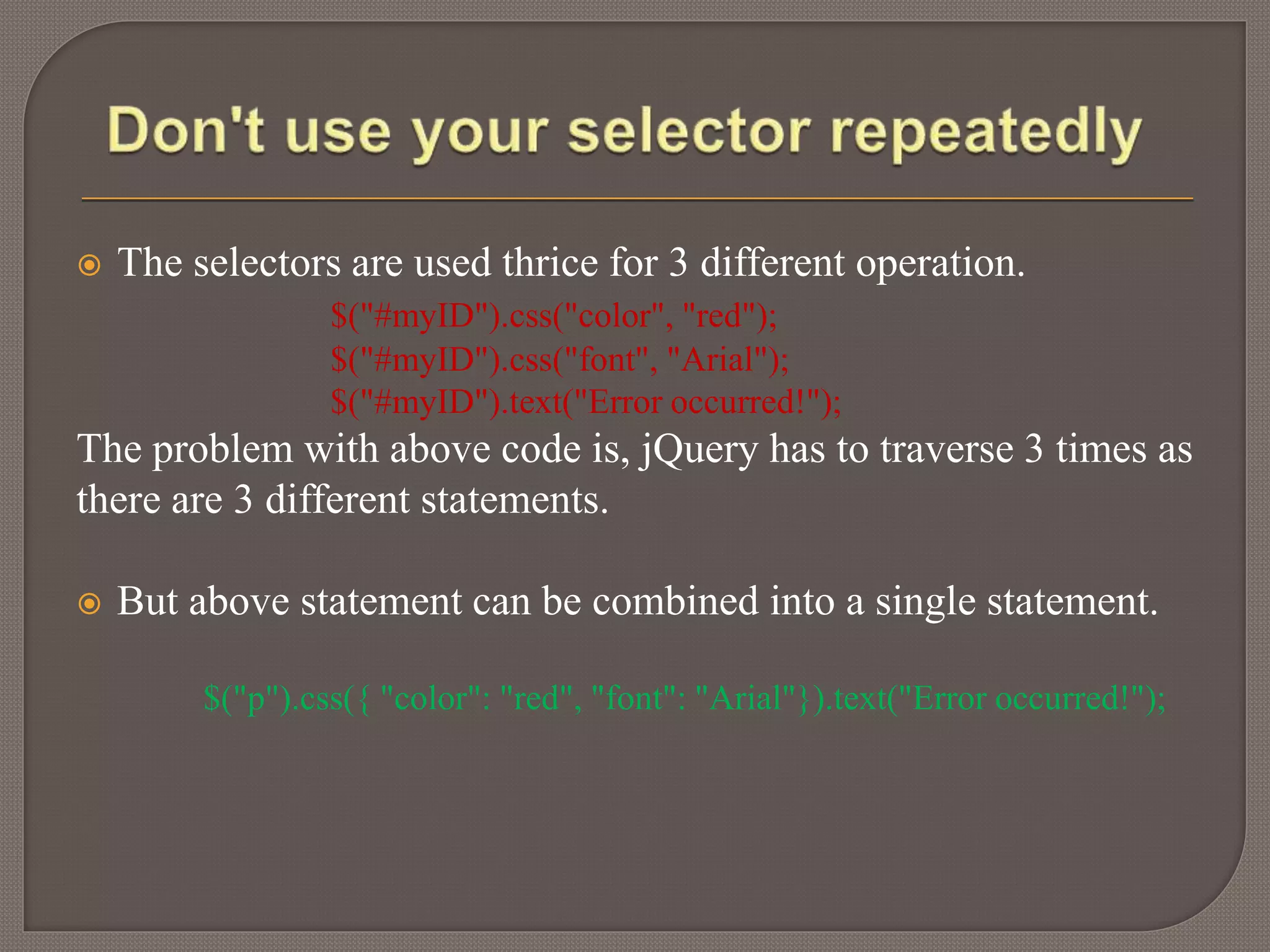 Don't use your selector repeatedly

The selectors are used thrice for 3 different operation.

$("#myID").css("color", "red");
$("#myID").css("font", "Arial");
$("#myID").text("Error occurred!");

The problem with above code is, jQuery has to traverse 3 times as there are 3 different statements.

But above statement can be combined into a single statement.

$("p").css({ "color": "red", "font": "Arial"}).text("Error occurred!");